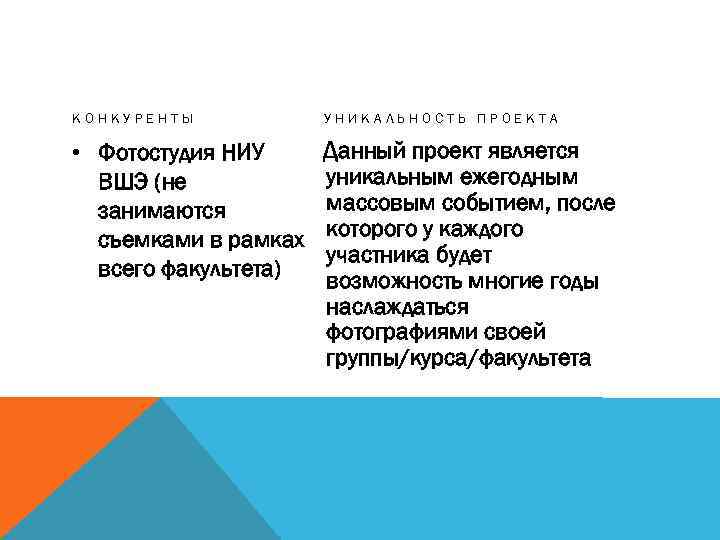 КОНКУРЕНТЫ

• Фотостудия НИУ ВШЭ (не занимаются съемками в рамках всего факультета)

УНИКАЛЬНОСТЬ ПРОЕКТА

Данный проект является уникальным ежегодным массовым событием, после которого у каждого участника будет возможность многие годы наслаждаться фотографиями своей группы/курса/факультета